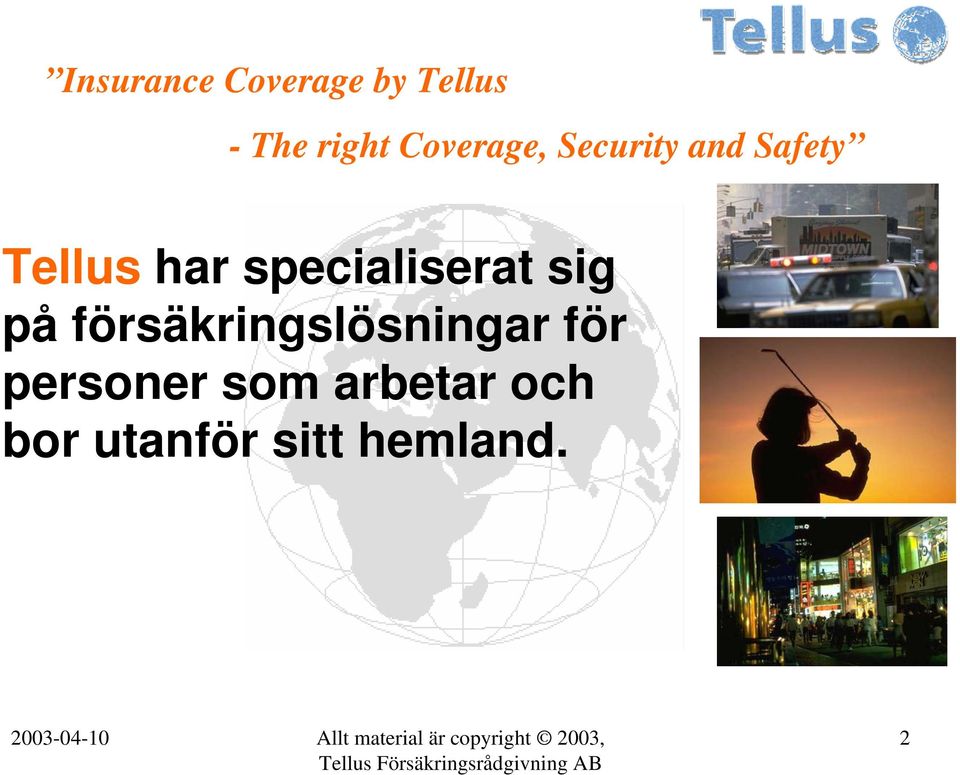 Tellus

”Insurance Coverage by Tellus

- The right Coverage, Security and Safety”

Tellus har specialiserat sig på försäkringslösningar för personer som arbetar och bor utanför sitt hemland.

MIDTOWN

2003-04-10

Allt material är copyright © 2003, Tellus Försäkringsrådgivning AB

2